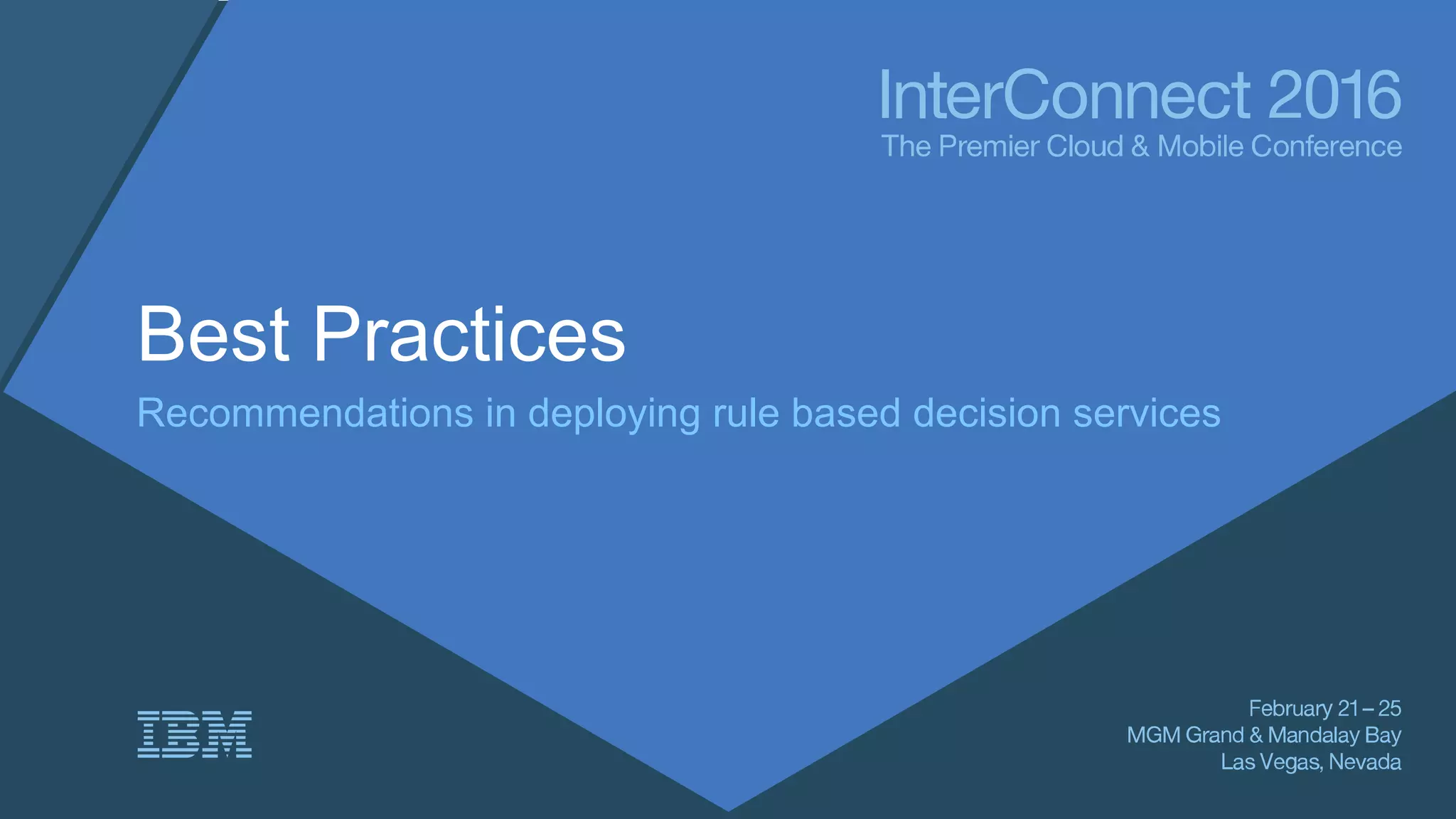 InterConnect 2016
The Premier Cloud & Mobile Conference

Best Practices

Recommendations in deploying rule based decision services

IBM

February 21 – 25
MGM Grand & Mandalay Bay
Las Vegas, Nevada